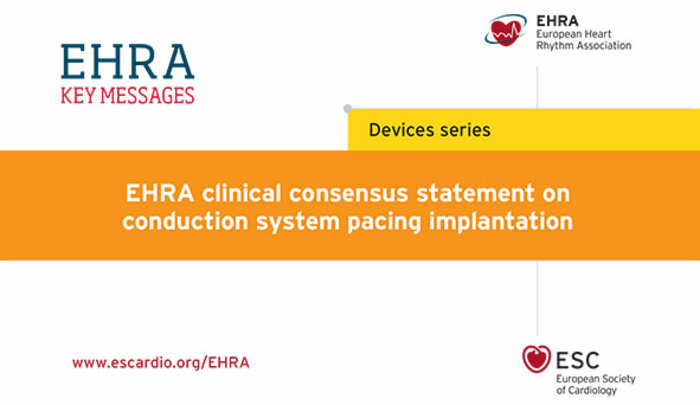 EHRA
KEY MESSAGES

EHRA
European Heart
Rhythm Association

Devices series

EHRA clinical consensus statement on conduction system pacing implantation

www.escardio.org/EHRA

ESC
European Society of Cardiology